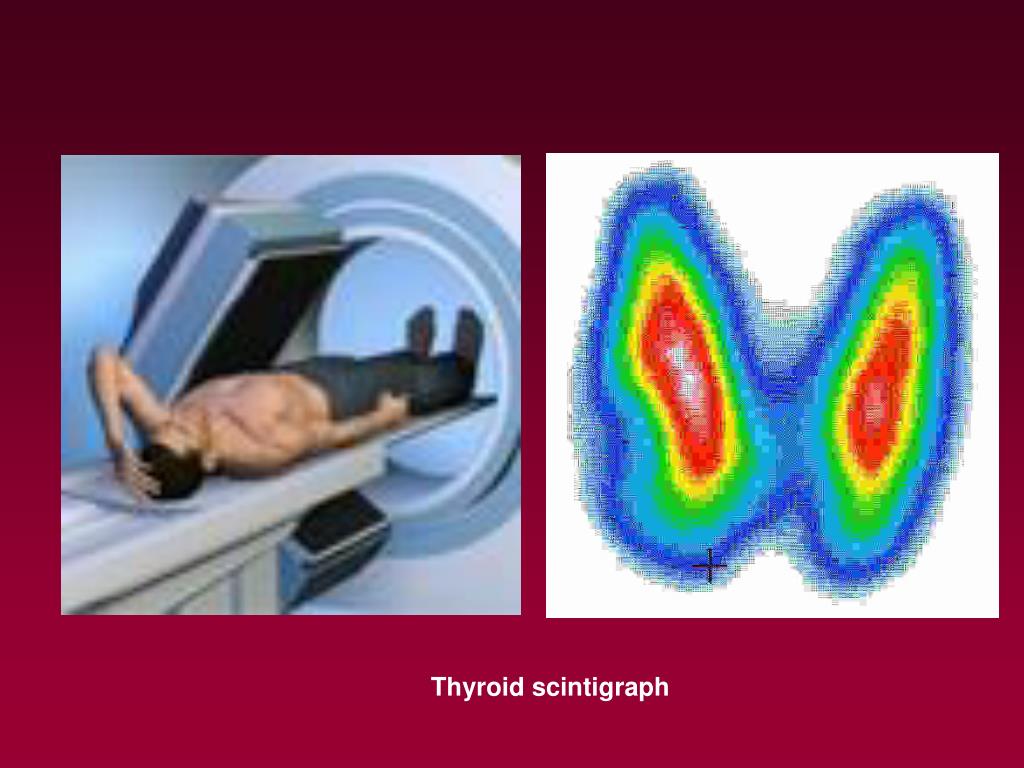 Thyroid scintigraph